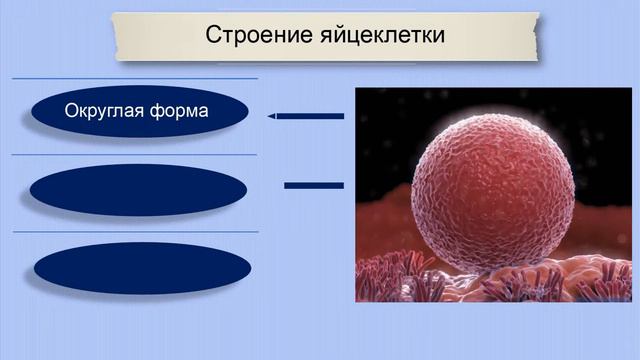 Строение яйцеклетки

Округлая форма